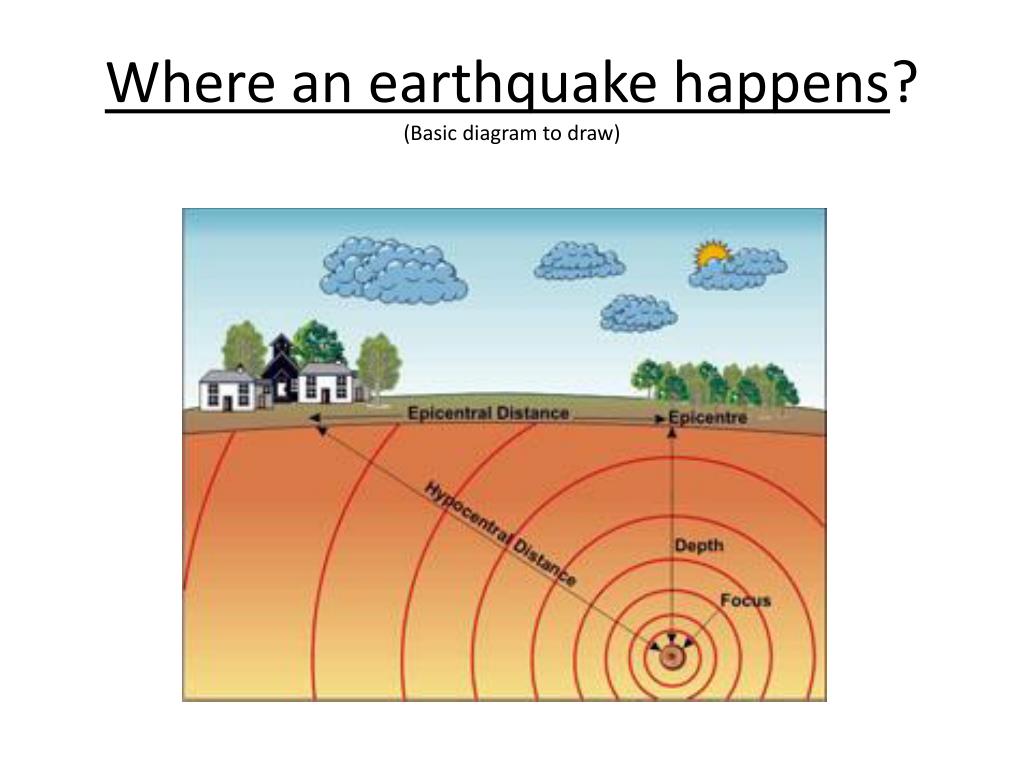 Where an earthquake happens?
(Basic diagram to draw)

Epicentral Distance
Epicentre
Hypocentral Distance
Depth
Focus